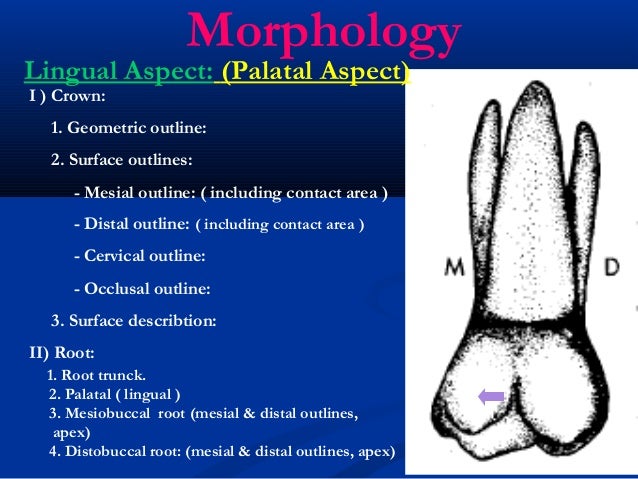 Morphology

Lingual Aspect: (Palatal Aspect)

I ) Crown:

1. Geometric outline:

2. Surface outlines:

- Mesial outline: ( including contact area )

- Distal outline: ( including contact area )

- Cervical outline:

- Occlusal outline:

3. Surface describtion:

II) Root:

1. Root trunck.
2. Palatal ( lingual )
3. Mesiobuccal root (mesial & distal outlines, apex)
4. Distobuccal root: (mesial & distal outlines, apex)

M

D